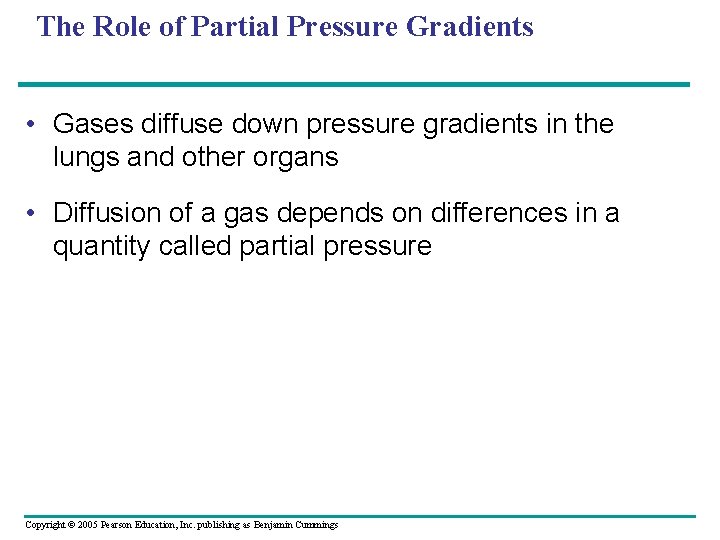 The Role of Partial Pressure Gradients

• Gases diffuse down pressure gradients in the lungs and other organs

• Diffusion of a gas depends on differences in a quantity called partial pressure

Copyright © 2005 Pearson Education, Inc. publishing as Benjamin Cummings